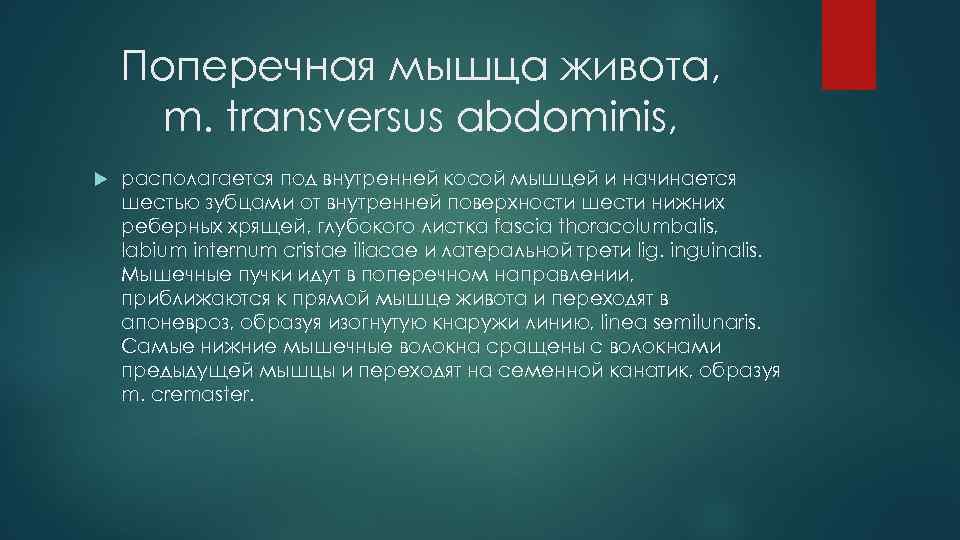 Поперечная мышца живота, m. transversus abdominis,

располагается под внутренней косой мышцей и начинается шестью зубцами от внутренней поверхности шести нижних реберных хрящей, глубокого листка fascia thoracolumbalis, labium internum cristae iliacae и латеральной трети lig. inguinalis. Мышечные пучки идут в поперечном направлении, приближаются к прямой мышце живота и переходят в апоневроз, образуя изогнутую кнаружи линию, linea semilunaris. Самые нижние мышечные волокна сращены с волокнами предыдущей мышцы и переходят на семенной канатик, образуя m. cremaster.